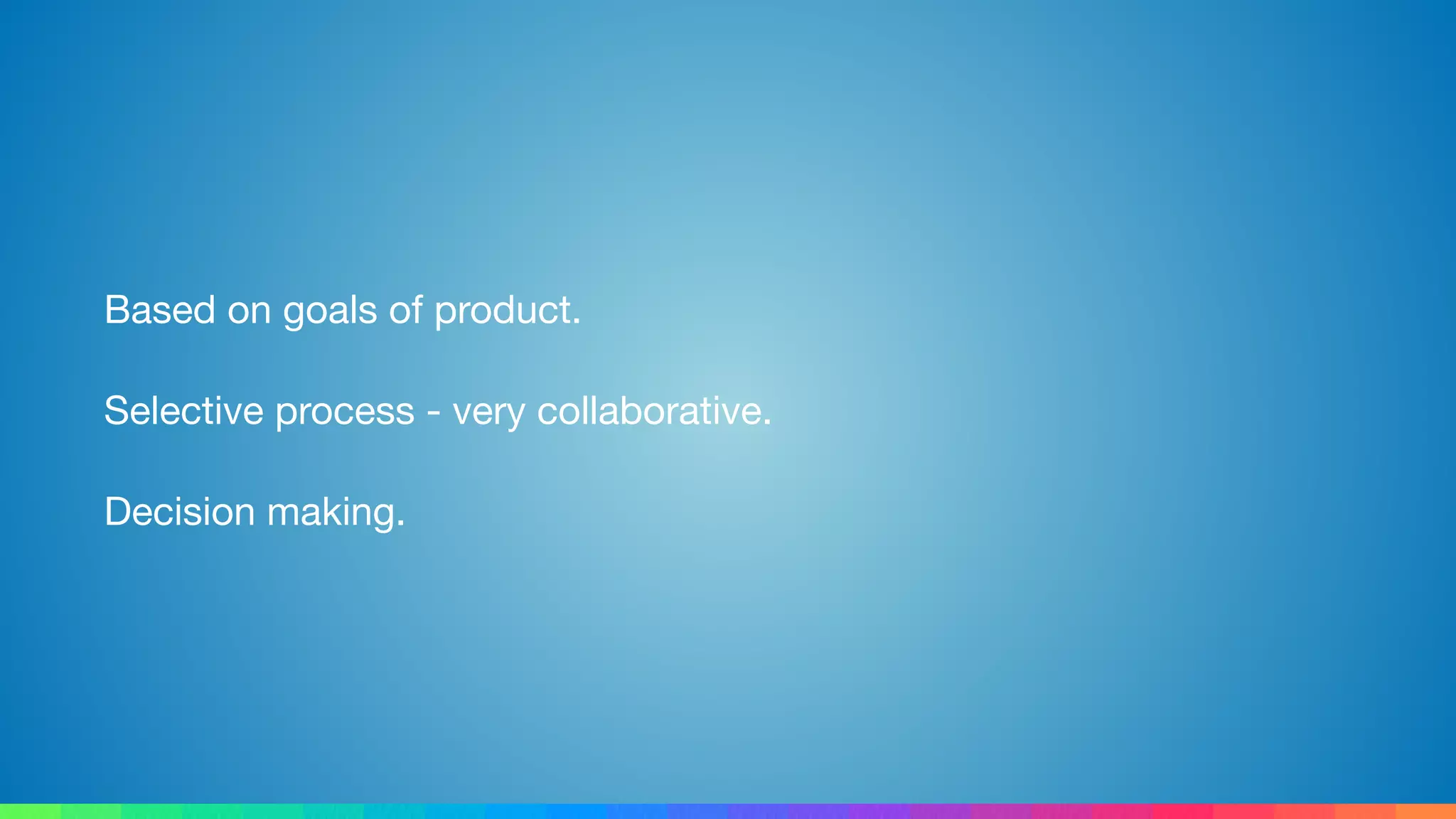 Based on goals of product.

Selective process - very collaborative.

Decision making.